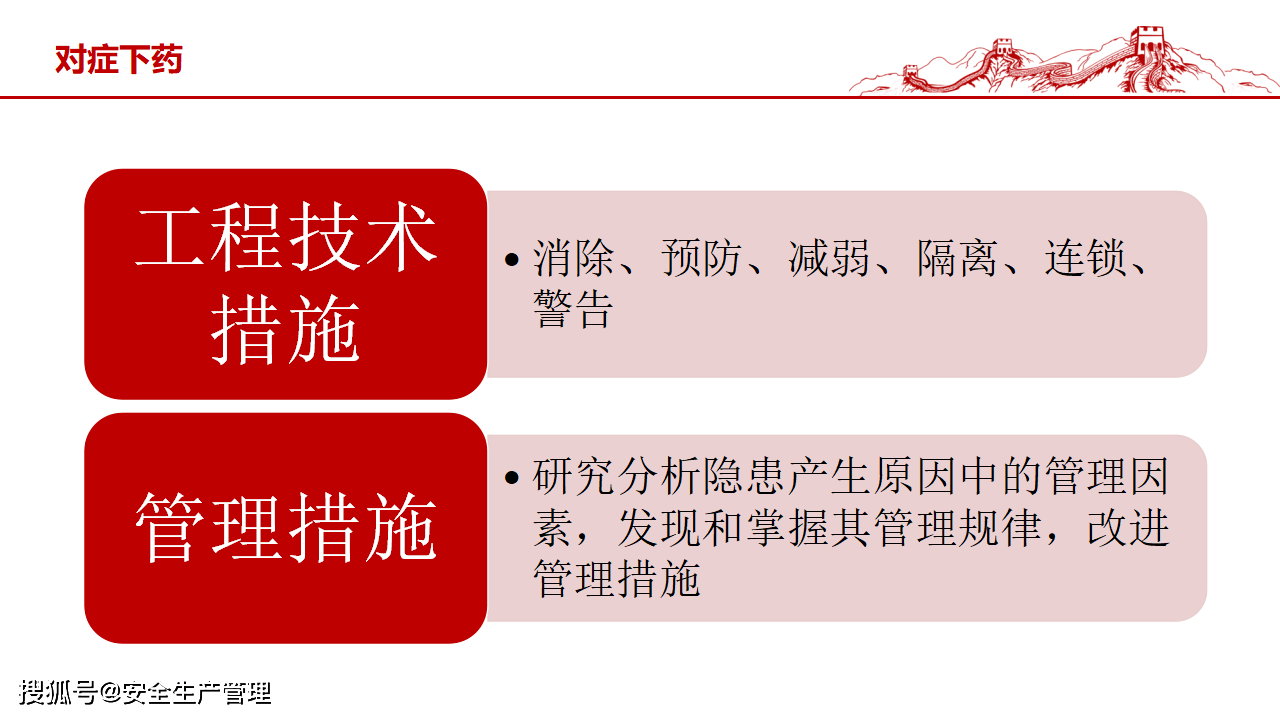 对症下药

工程技术措施

• 消除、预防、减弱、隔离、连锁、警告

管理措施

• 研究分析隐患产生原因中的管理因素，发现和掌握其管理规律，改进管理措施

搜狐号@安全生产管理